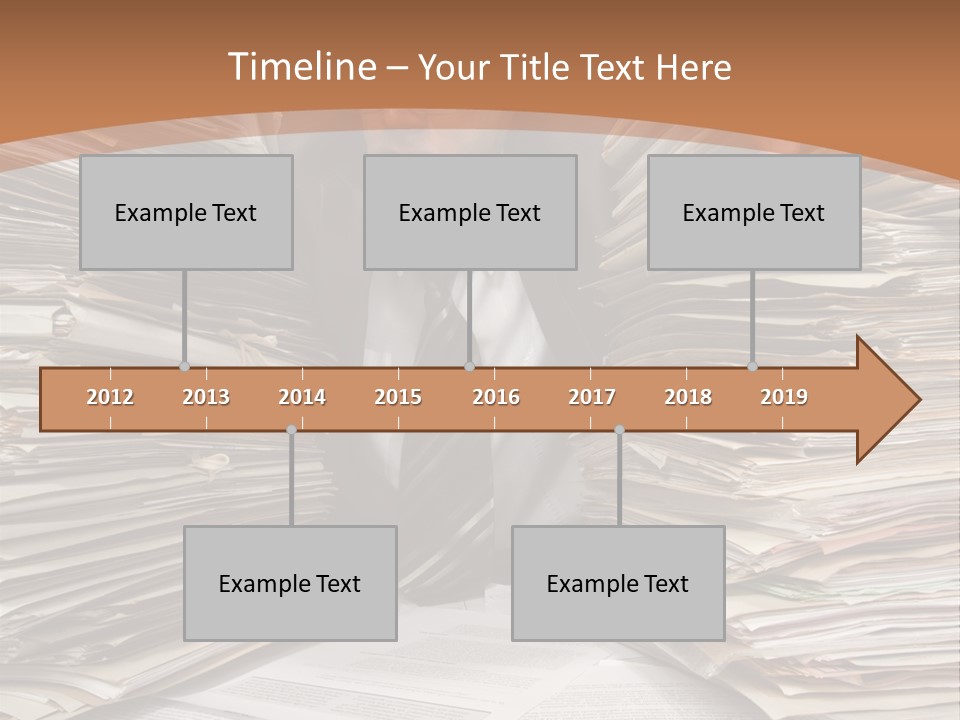 Timeline – Your Title Text Here

Example Text

Example Text

Example Text

2012 2013 2014 2015 2016 2017 2018 2019

Example Text

Example Text